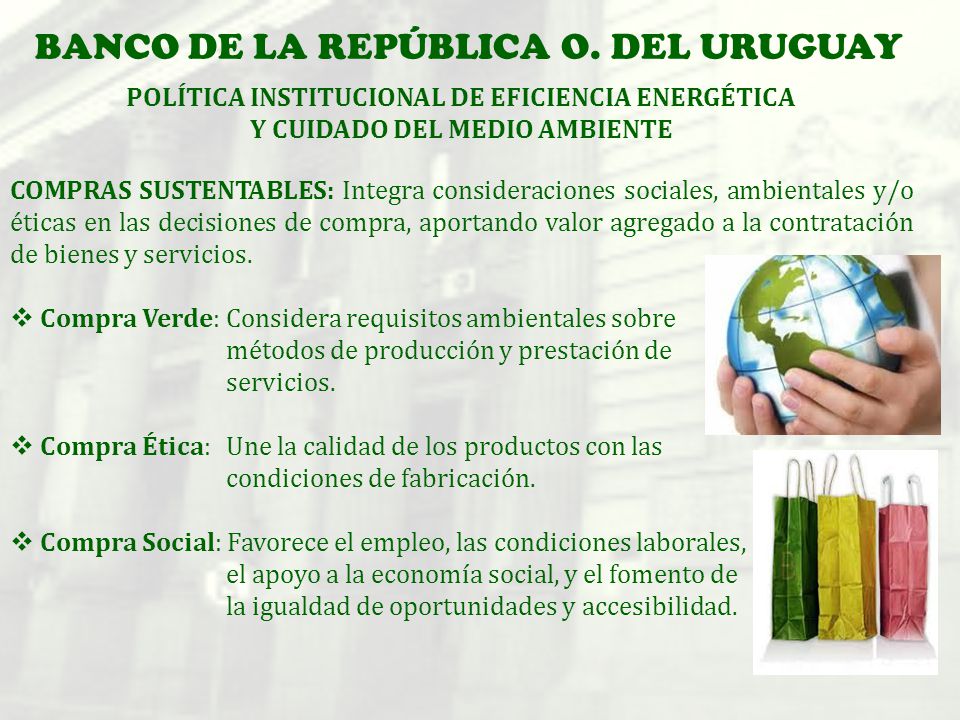 BANCO DE LA REPÚBLICA O. DEL URUGUAY

POLÍTICA INSTITUCIONAL DE EFICIENCIA ENERGÉTICA
Y CUIDADO DEL MEDIO AMBIENTE

COMPRAS SUSTENTABLES: Integra consideraciones sociales, ambientales y/o éticas en las decisiones de compra, aportando valor agregado a la contratación de bienes y servicios.

❖ Compra Verde: Considera requisitos ambientales sobre métodos de producción y prestación de servicios.

❖ Compra Ética: Une la calidad de los productos con las condiciones de fabricación.

❖ Compra Social: Favorece el empleo, las condiciones laborales, el apoyo a la economía social, y el fomento de la igualdad de oportunidades y accesibilidad.